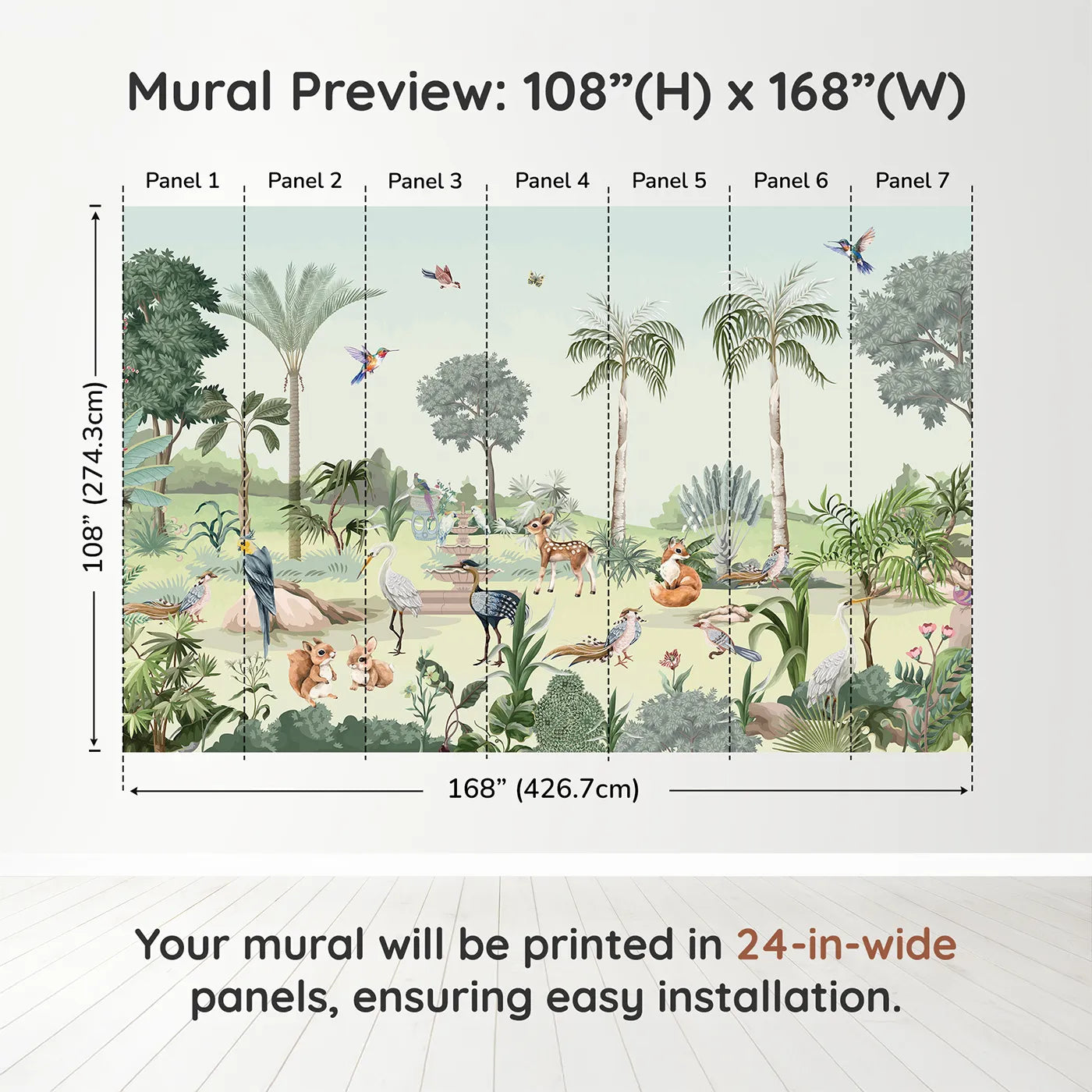 Mural Preview: 108”(H) x 168”(W)

Panel 1

Panel 2

Panel 3

Panel 4

Panel 5

Panel 6

Panel 7

108” (274.3cm)

168” (426.7cm)

Your mural will be printed in 24-in-wide panels, ensuring easy installation.